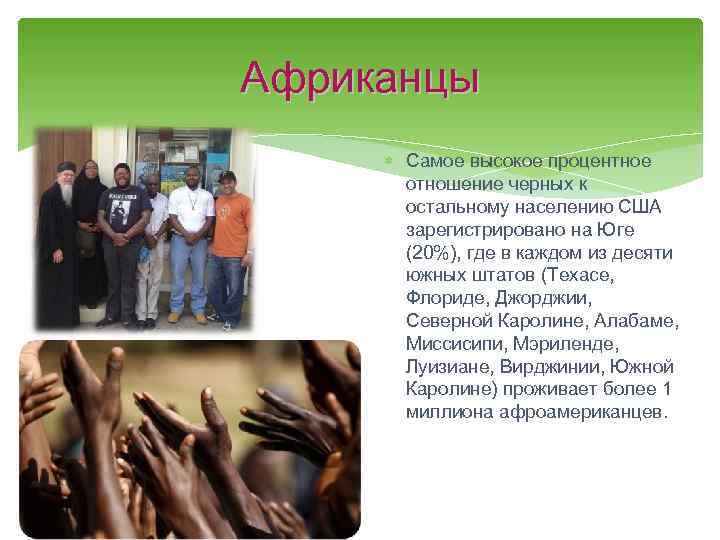 Африканцы

Самое высокое процентное отношение черных к остальному населению США зарегистрировано на Юге (20%), где в каждом из десяти южных штатов (Техасе, Флориде, Джорджии, Северной Каролине, Алабаме, Миссисипи, Мэриленде, Луизиане, Вирджинии, Южной Каролине) проживает более 1 миллиона афроамериканцев.